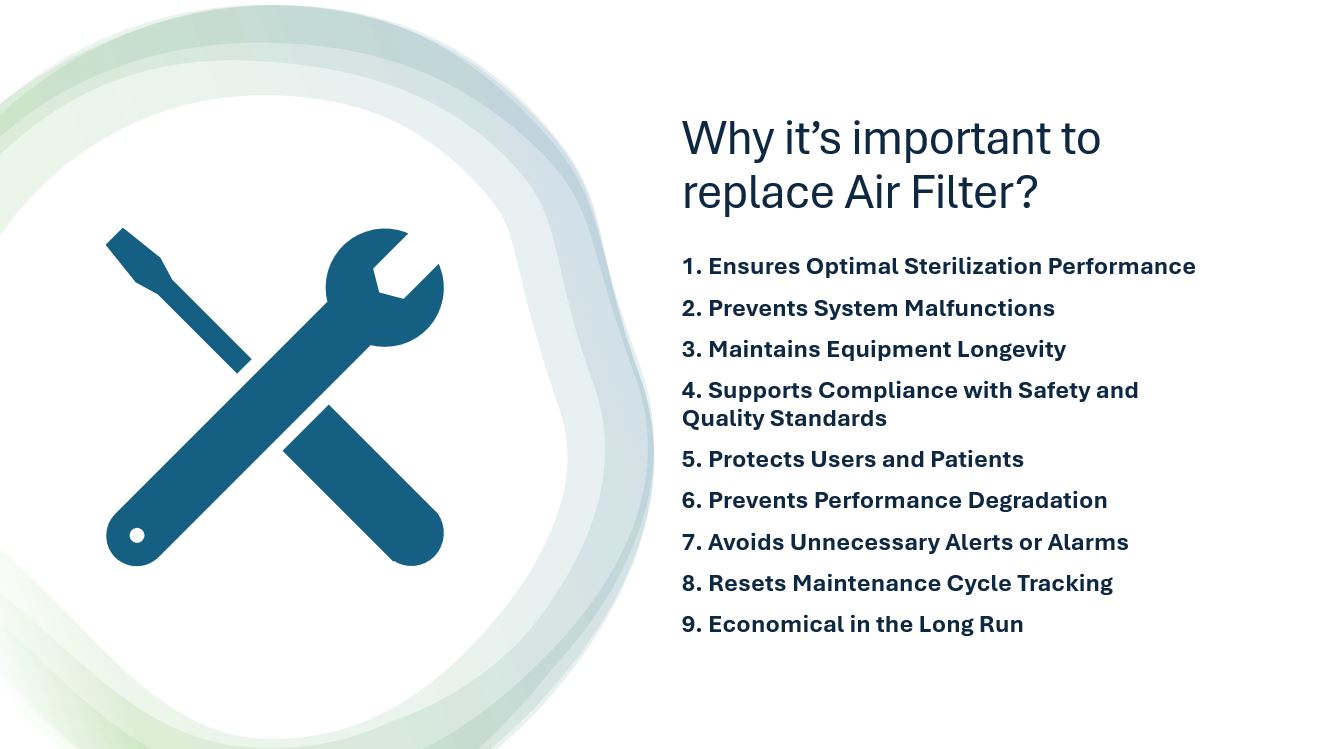 Why it’s important to replace Air Filter?

1. Ensures Optimal Sterilization Performance

2. Prevents System Malfunctions

3. Maintains Equipment Longevity

4. Supports Compliance with Safety and Quality Standards

5. Protects Users and Patients

6. Prevents Performance Degradation

7. Avoids Unnecessary Alerts or Alarms

8. Resets Maintenance Cycle Tracking

9. Economical in the Long Run